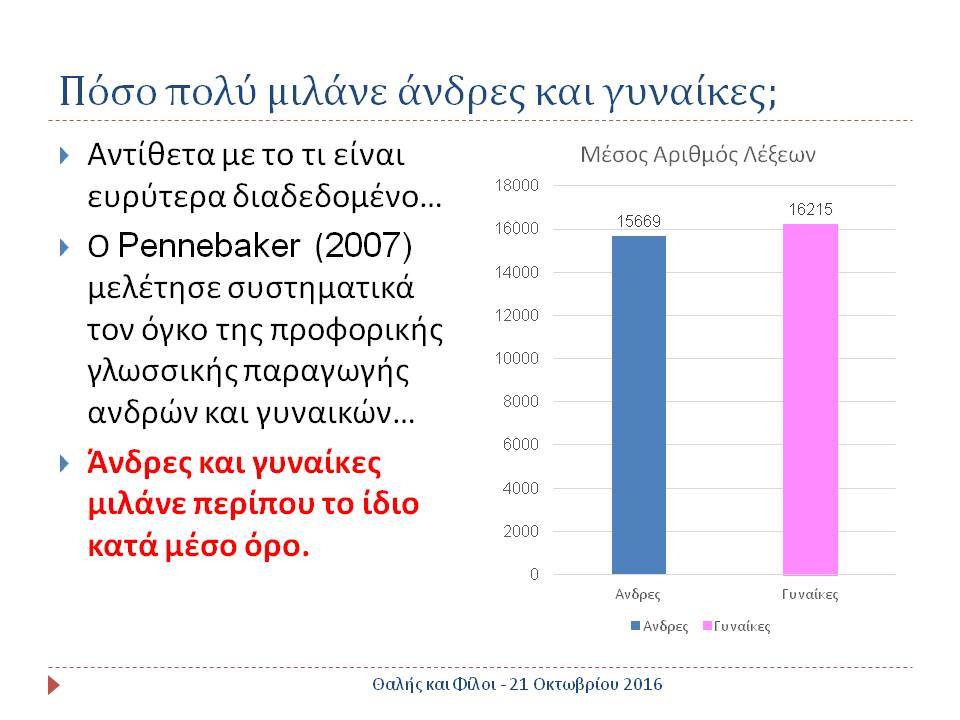 Πόσο πολύ μιλάνε άνδρες και γυναίκες;

Αντίθετα με το τι είναι ευρύτερα διαδεδομένο…

Ο Pennebaker (2007) μελέτησε συστηματικά τον όγκο της προφορικής γλωσσικής παραγωγής ανδρών και γυναικών…

Άνδρες και γυναίκες μιλάνε περίπου το ίδιο κατά μέσο όρο.

Μέσος Αριθμός Λέξεων

18000
16000
14000
12000
10000
8000
6000
4000
2000
0

15669
16215

Ανδρες
Γυναίκες

Ανδρες Γυναίκες

Θαλής και Φίλοι - 21 Οκτωβρίου 2016